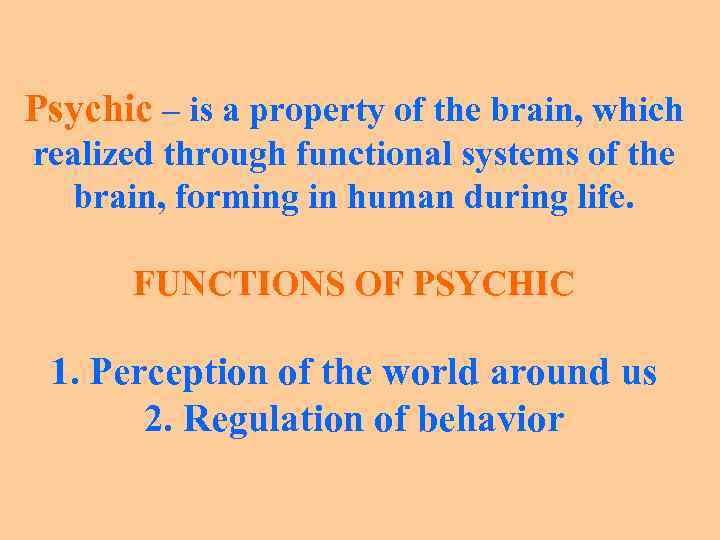 Psychic – is a property of the brain, which realized through functional systems of the brain, forming in human during life.

FUNCTIONS OF PSYCHIC

1. Perception of the world around us
2. Regulation of behavior